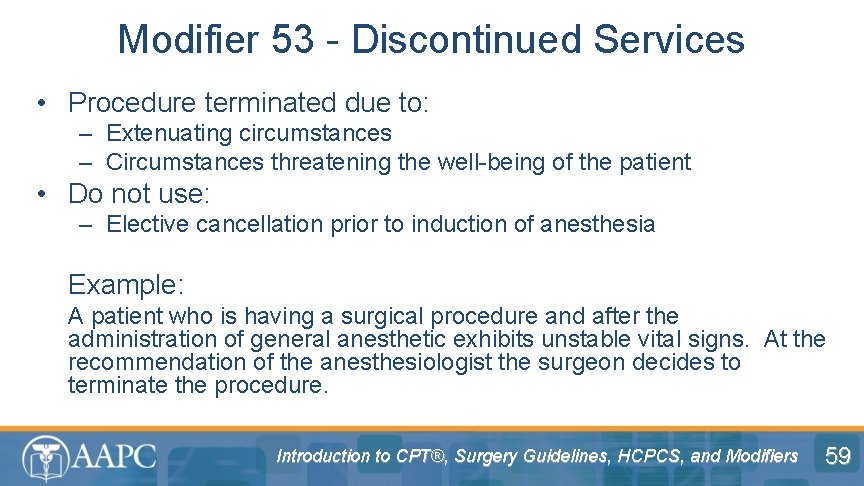 Modifier 53 - Discontinued Services

• Procedure terminated due to:
– Extenuating circumstances
– Circumstances threatening the well-being of the patient
• Do not use:
– Elective cancellation prior to induction of anesthesia

Example:
A patient who is having a surgical procedure and after the administration of general anesthetic exhibits unstable vital signs. At the recommendation of the anesthesiologist the surgeon decides to terminate the procedure.

AAPC

Introduction to CPT®, Surgery Guidelines, HCPCS, and Modifiers

59